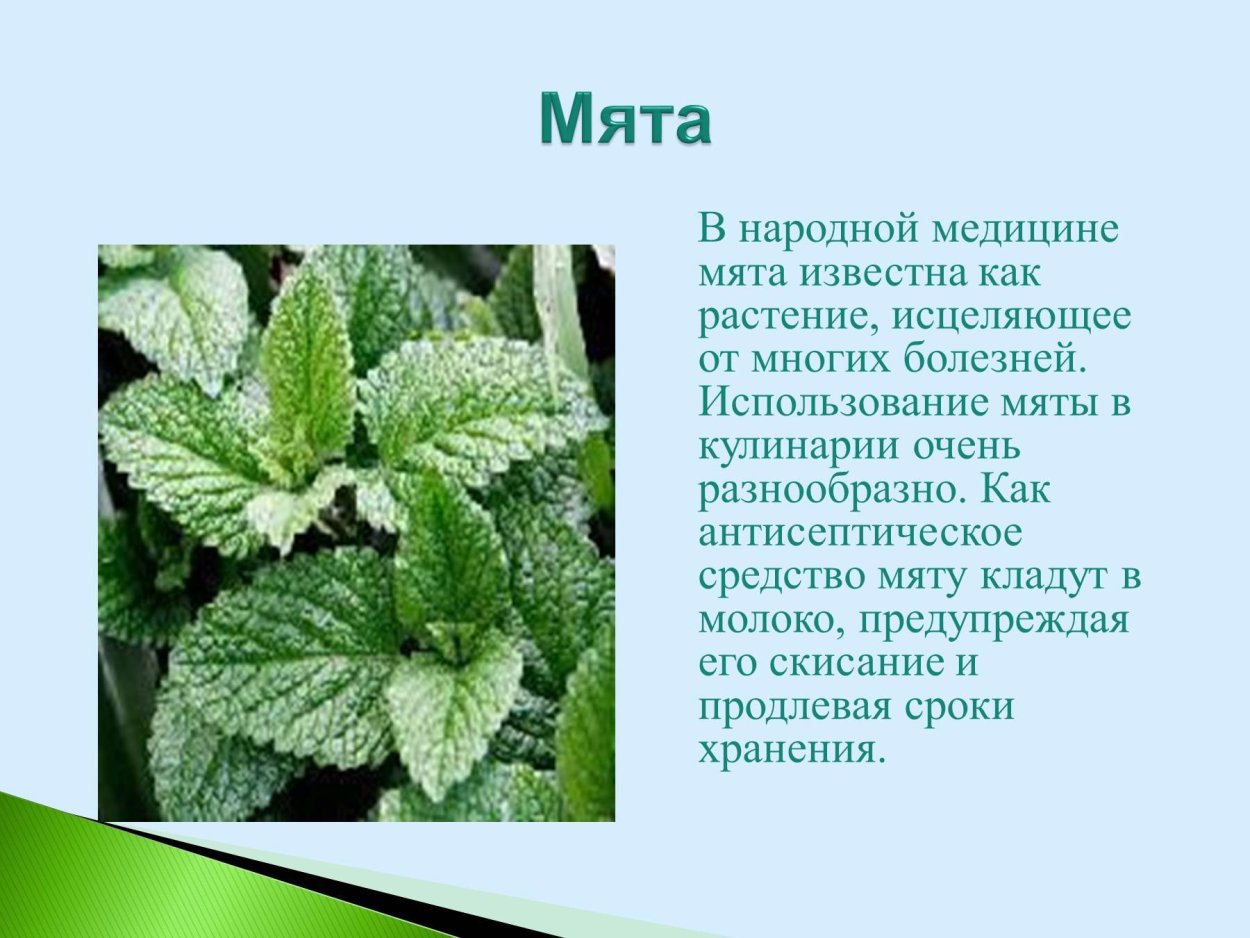 Мята

В народной медицине мята известна как растение, исцеляющее от многих болезней. Использование мяты в кулинарии очень разнообразно. Как антисептическое средство мяту кладут в молоко, предупреждая его скисание и продлевая сроки хранения.